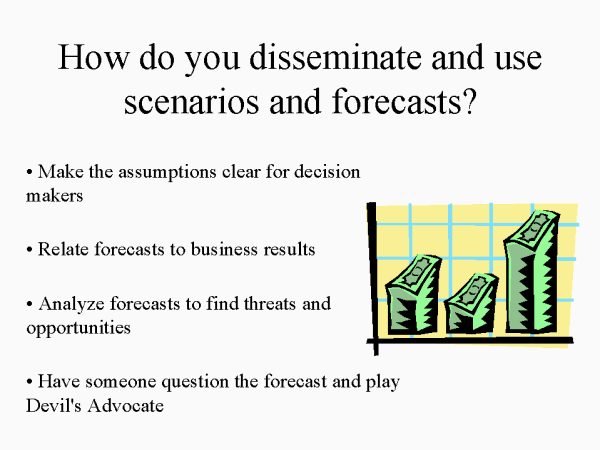 How do you disseminate and use scenarios and forecasts?

• Make the assumptions clear for decision makers

• Relate forecasts to business results

• Analyze forecasts to find threats and opportunities

• Have someone question the forecast and play Devil's Advocate